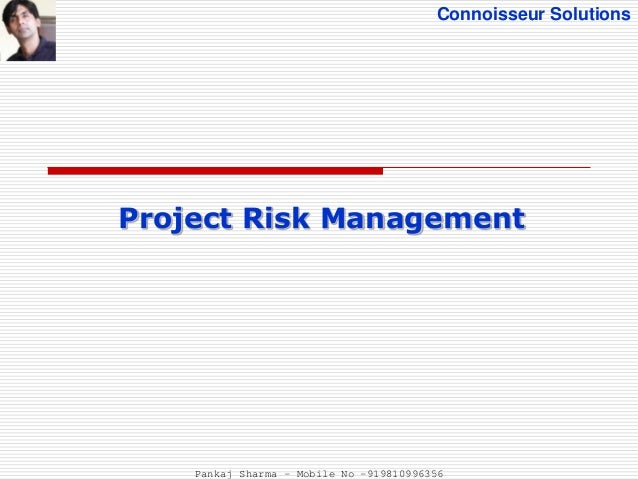 Connoisseur Solutions

Project Risk Management

Pankaj Sharma - Mobile No -919810996356